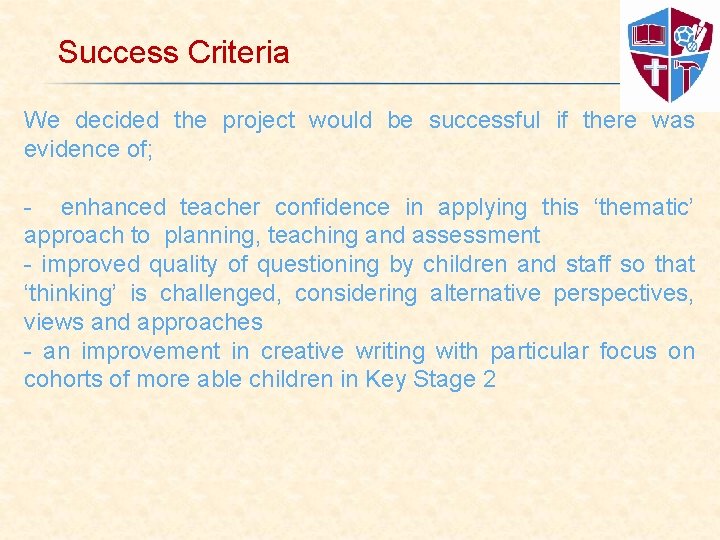 Success Criteria

We decided the project would be successful if there was evidence of;

- enhanced teacher confidence in applying this ‘thematic’ approach to planning, teaching and assessment
- improved quality of questioning by children and staff so that ‘thinking’ is challenged, considering alternative perspectives, views and approaches
- an improvement in creative writing with particular focus on cohorts of more able children in Key Stage 2